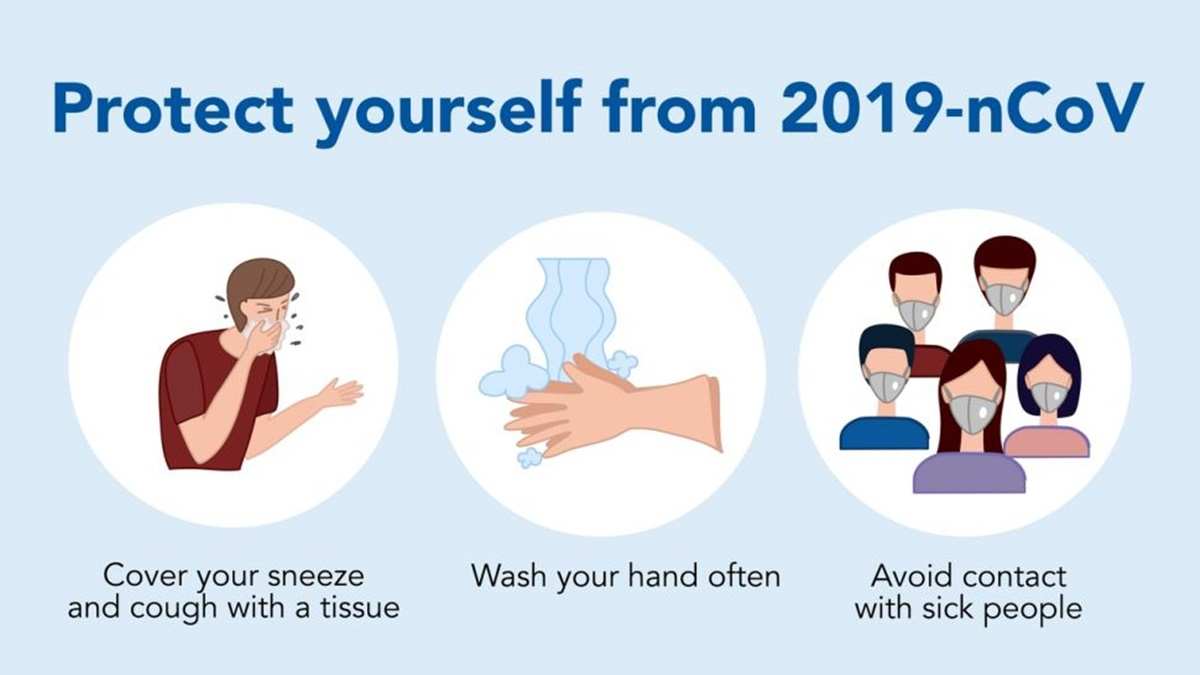 Protect yourself from 2019-nCoV

Cover your sneeze and cough with a tissue

Wash your hand often

Avoid contact with sick people